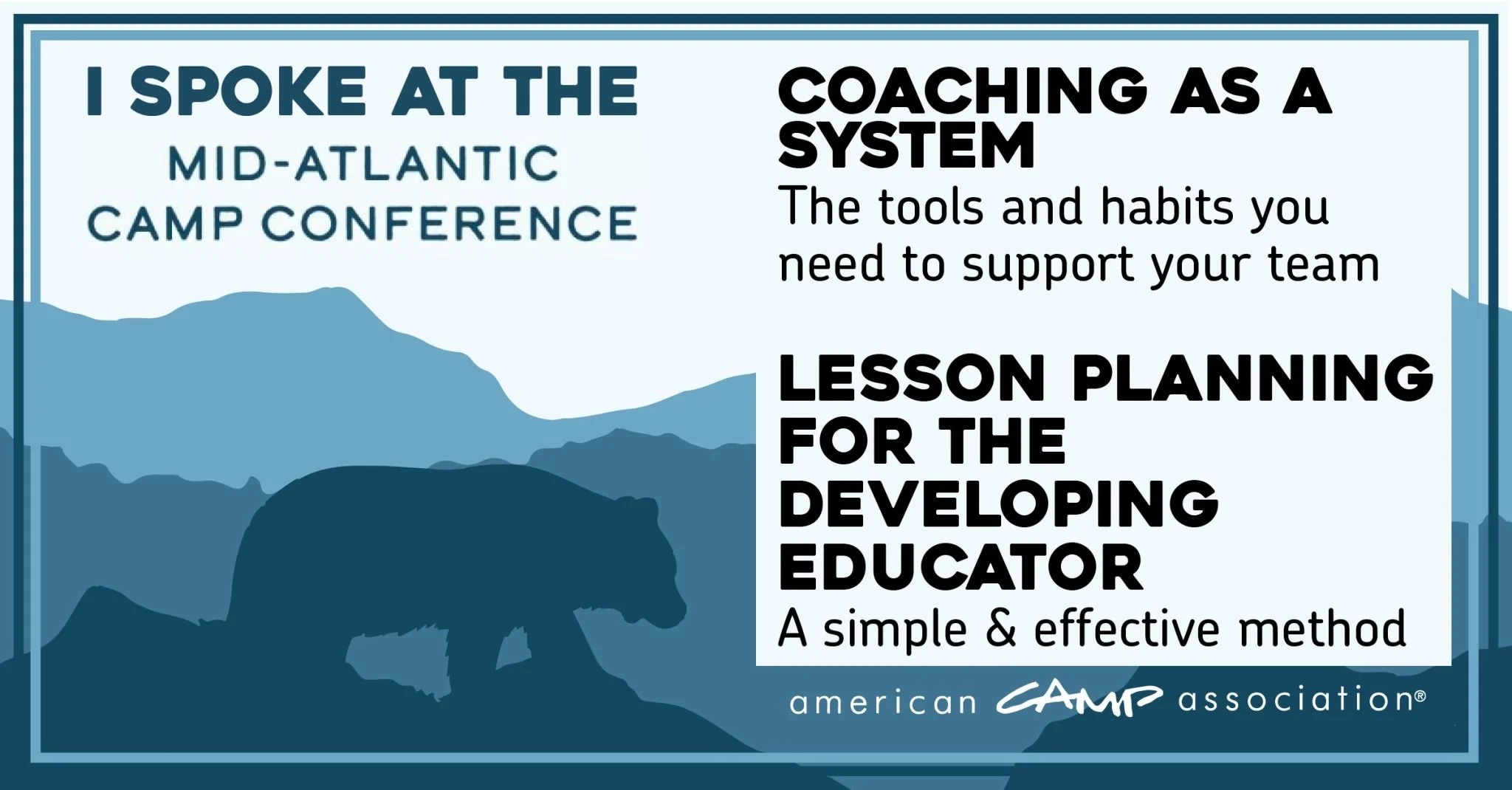 I SPOKE AT THE
MID-ATLANTIC
CAMP CONFERENCE

COACHING AS A SYSTEM
The tools and habits you need to support your team

LESSON PLANNING FOR THE DEVELOPING EDUCATOR
A simple & effective method

american CAMP association®